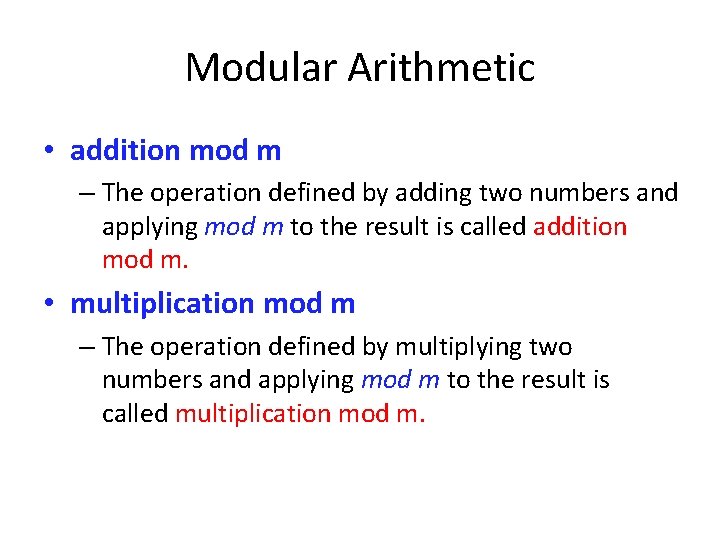 Modular Arithmetic

• addition mod m

– The operation defined by adding two numbers and applying mod m to the result is called addition mod m.

• multiplication mod m

– The operation defined by multiplying two numbers and applying mod m to the result is called multiplication mod m.